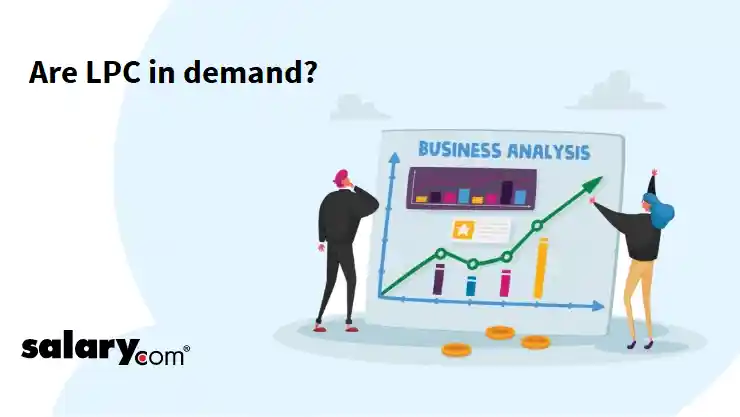 Are LPC in demand?

BUSINESS ANALYSIS

salary.com®